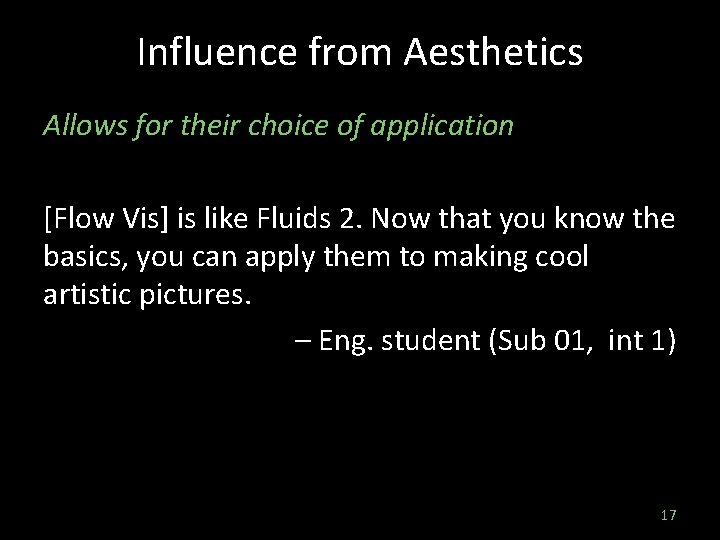 Influence from Aesthetics

Allows for their choice of application

[Flow Vis] is like Fluids 2. Now that you know the basics, you can apply them to making cool artistic pictures.

– Eng. student (Sub 01, int 1)

17